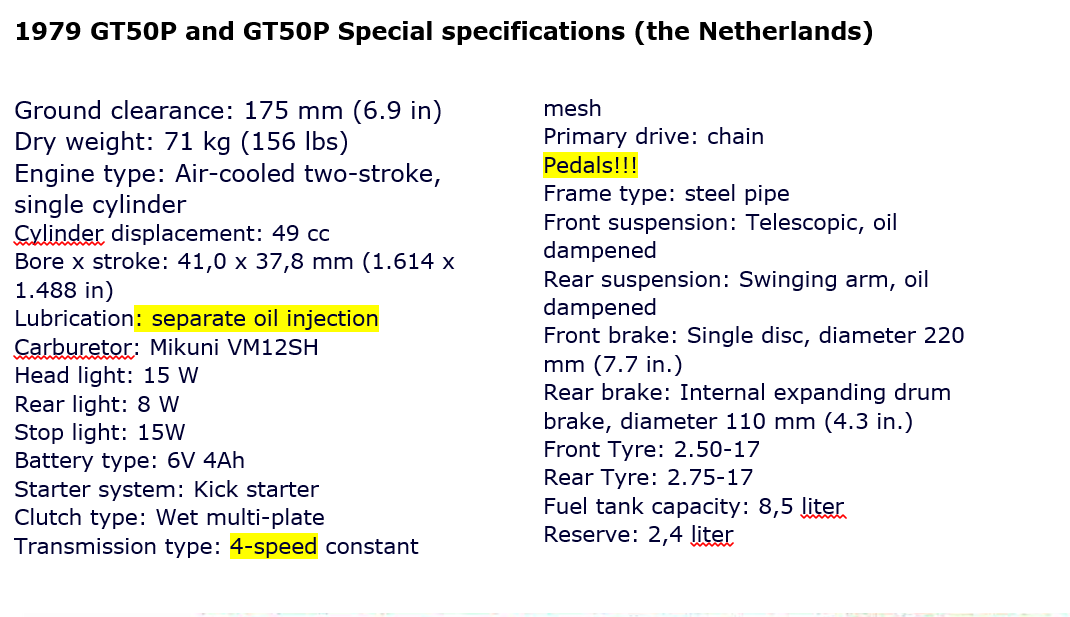 1979 GT50P and GT50P Special specifications (the Netherlands)

Ground clearance: 175 mm (6.9 in)
Dry weight: 71 kg (156 lbs)
Engine type: Air-cooled two-stroke, single cylinder
Cylinder displacement: 49 cc
Bore x stroke: 41,0 x 37,8 mm (1.614 x 1.488 in)
Lubrication: separate oil injection
Carburetor: Mikuni VM12SH
Head light: 15 W
Rear light: 8 W
Stop light: 15W
Battery type: 6V 4Ah
Starter system: Kick starter
Clutch type: Wet multi-plate
Transmission type: 4-speed constant mesh
Primary drive: chain
Pedals!!!
Frame type: steel pipe
Front suspension: Telescopic, oil dampened
Rear suspension: Swinging arm, oil dampened
Front brake: Single disc, diameter 220 mm (7.7 in.)
Rear brake: Internal expanding drum brake, diameter 110 mm (4.3 in.)
Front Tyre: 2.50-17
Rear Tyre: 2.75-17
Fuel tank capacity: 8,5 liter
Reserve: 2,4 liter